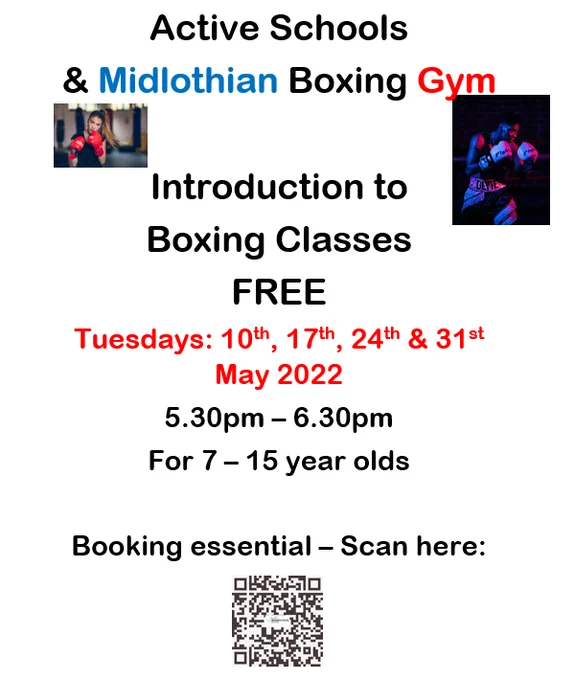 Active Schools

& Midlothian Boxing Gym

Introduction to Boxing Classes FREE

Tuesdays: 10th, 17th, 24th & 31st May 2022

5.30pm – 6.30pm

For 7 – 15 year olds

Booking essential – Scan here: